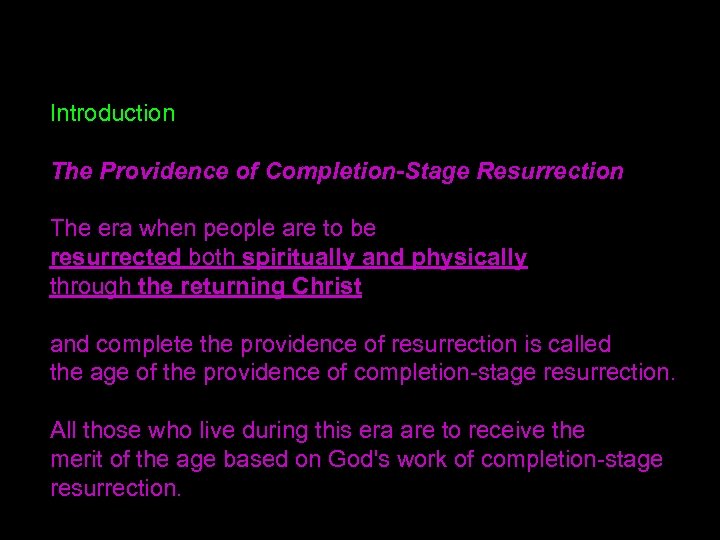 Introduction

The Providence of Completion-Stage Resurrection

The era when people are to be resurrected both spiritually and physically through the returning Christ

and complete the providence of resurrection is called the age of the providence of completion-stage resurrection.

All those who live during this era are to receive the merit of the age based on God's work of completion-stage resurrection.